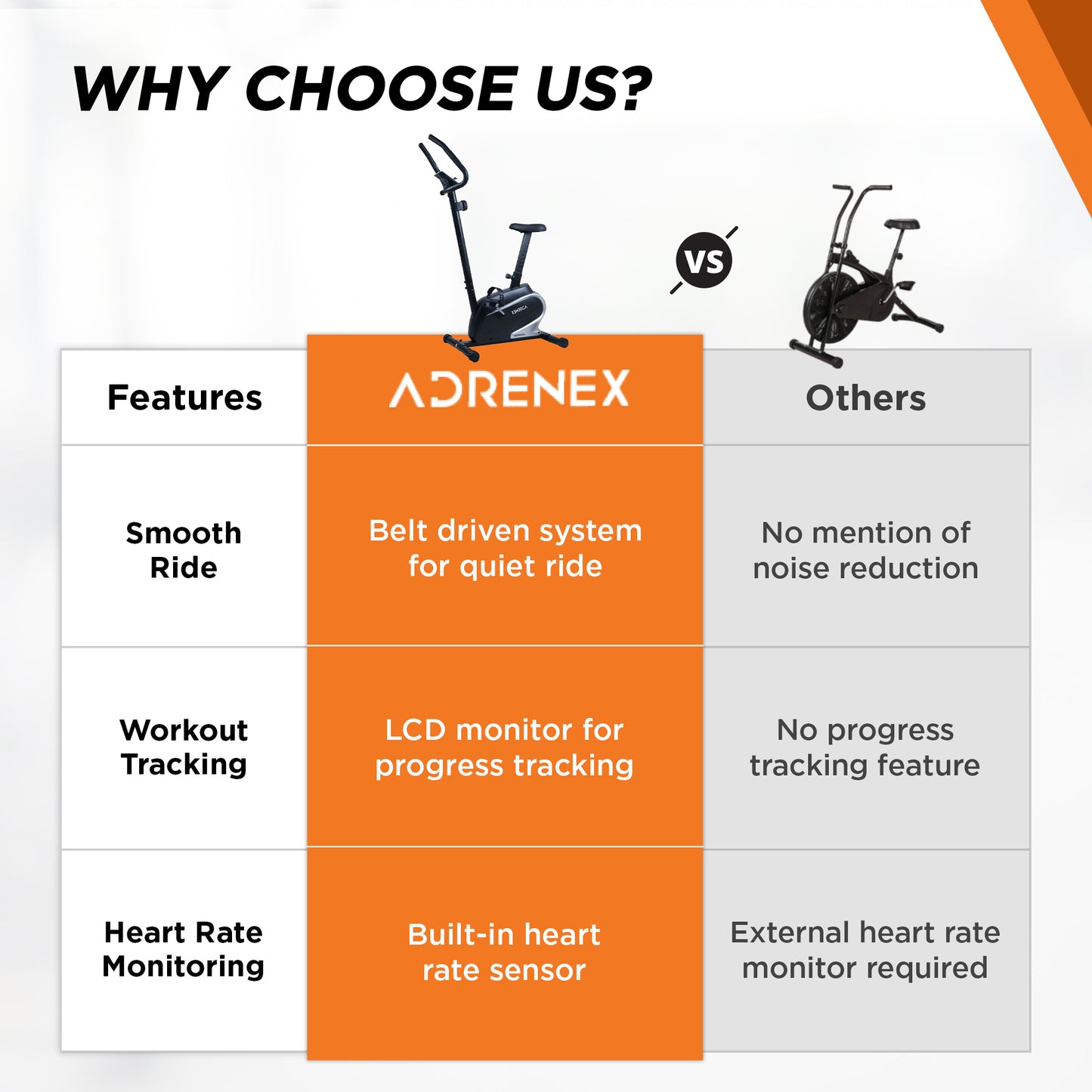 WHY CHOOSE US?

VS

| Features | ADRENEX | Others |
|---|---|---|
| Smooth Ride | Belt driven system for quiet ride | No mention of noise reduction |
| Workout Tracking | LCD monitor for progress tracking | No progress tracking feature |
| Heart Rate Monitoring | Built-in heart rate sensor | External heart rate monitor required |